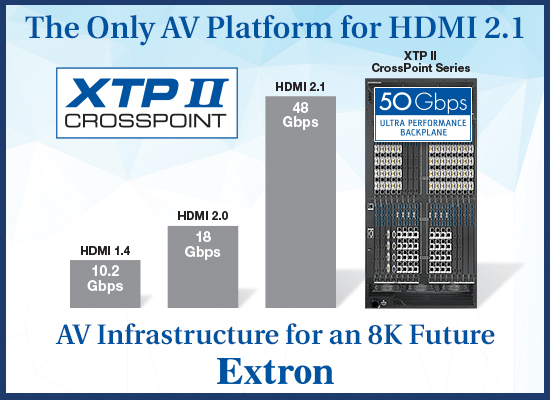 The Only AV Platform for HDMI 2.1

XTP II CROSSPOINT

HDMI 1.4
10.2 Gbps

HDMI 2.0
18 Gbps

HDMI 2.1
48 Gbps

XTP II CrossPoint Series

50 Gbps
ULTRA PERFORMANCE BACKPLANE

AV Infrastructure for an 8K Future

Extron